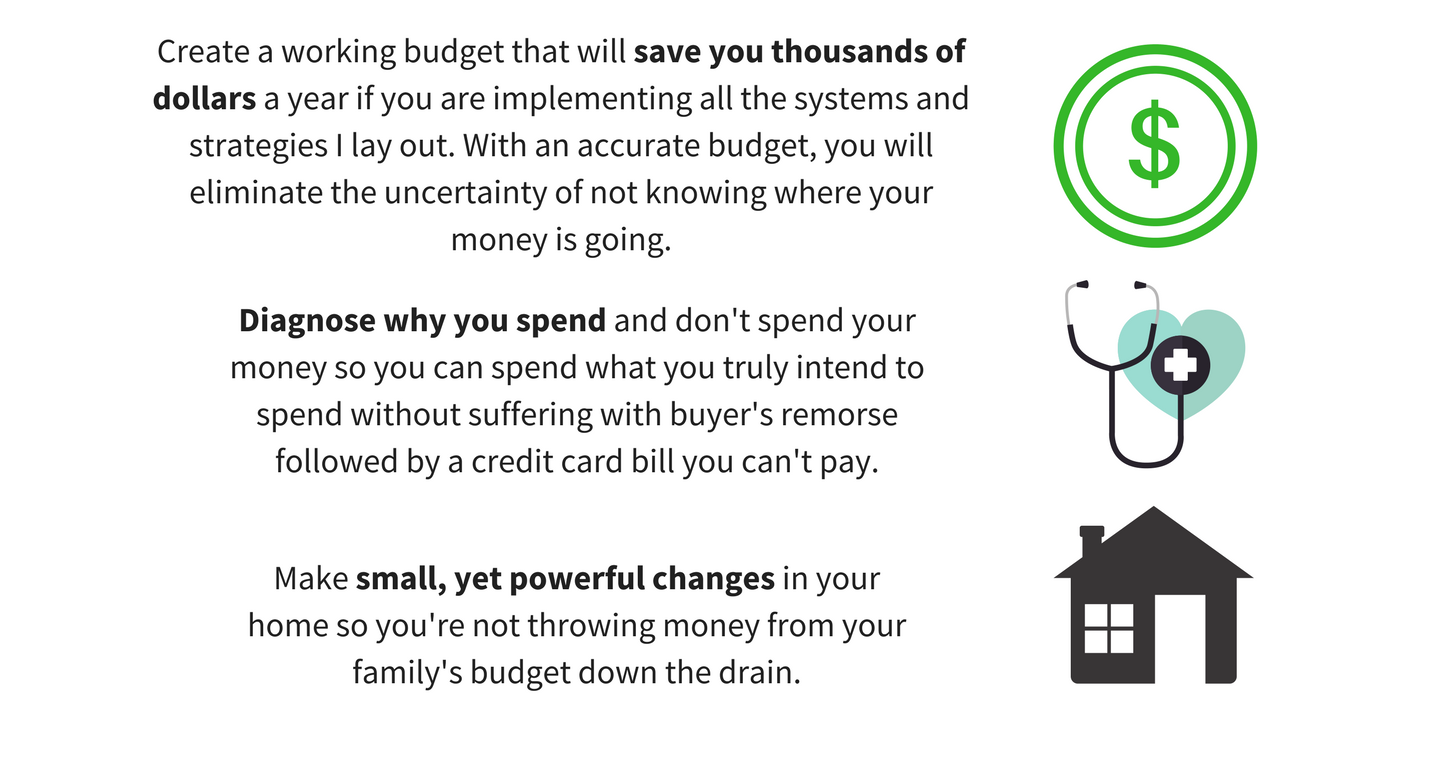 Create a working budget that will save you thousands of dollars a year if you are implementing all the systems and strategies I lay out. With an accurate budget, you will eliminate the uncertainty of not knowing where your money is going.

$

Diagnose why you spend and don't spend your money so you can spend what you truly intend to spend without suffering with buyer's remorse followed by a credit card bill you can't pay.

Make small, yet powerful changes in your home so you're not throwing money from your family's budget down the drain.